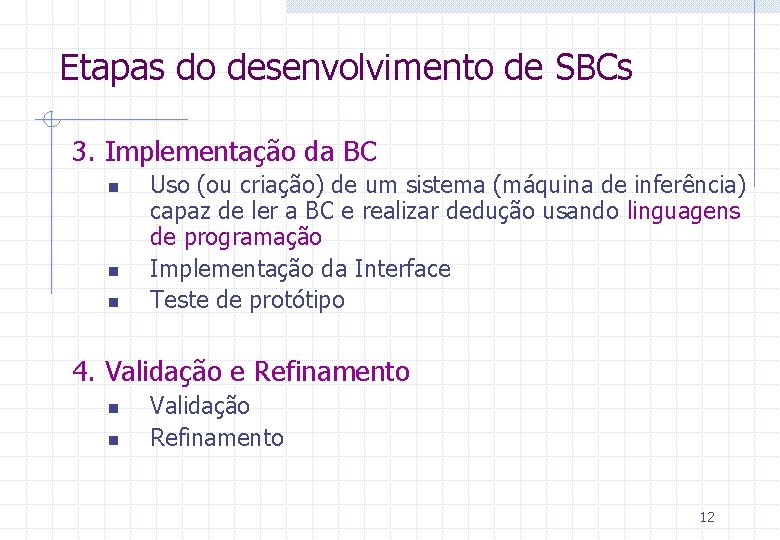 Etapas do desenvolvimento de SBCs

3. Implementação da BC

- Uso (ou criação) de um sistema (máquina de inferência) capaz de ler a BC e realizar dedução usando linguagens de programação
- Implementação da Interface
- Teste de protótipo

4. Validação e Refinamento

- Validação
- Refinamento

12